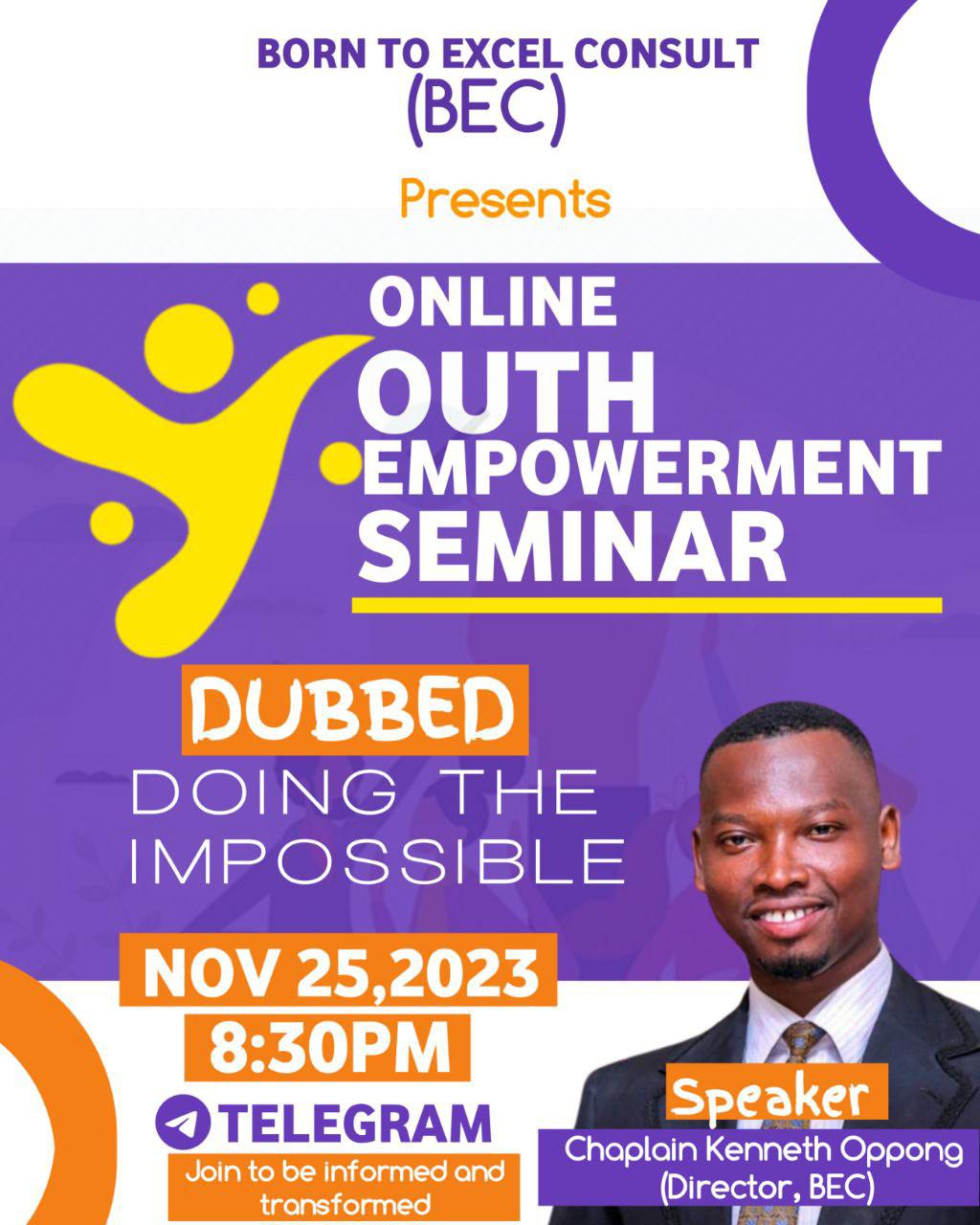 BORN TO EXCEL CONSULT (BEC)

Presents

ONLINE
OUTH
EMPOWERMENT
SEMINAR

DUBBED
DOING THE IMPOSSIBLE

NOV 25,2023
8:30PM

TELEGRAM
Join to be informed and transformed

Speaker
Chaplain Kenneth Oppong
(Director, BEC)